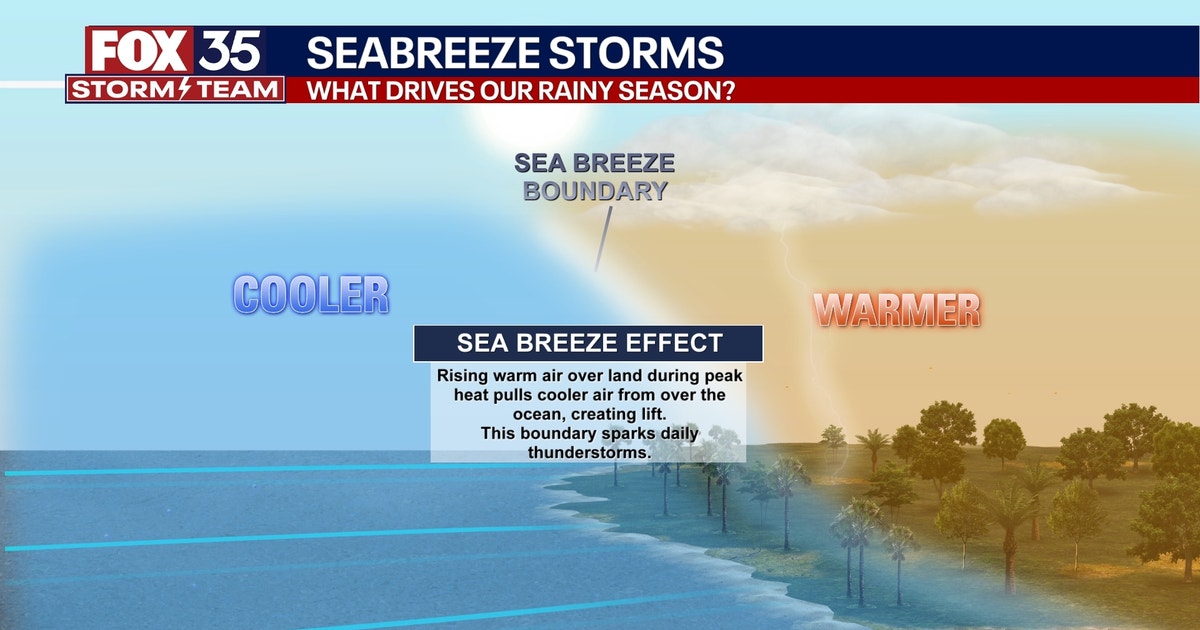 FOX 35
STORM TEAM

SEABREEZE STORMS
WHAT DRIVES OUR RAINY SEASON?

SEA BREEZE BOUNDARY

COOLER

WARMER

SEA BREEZE EFFECT

Rising warm air over land during peak heat pulls cooler air from over the ocean, creating lift.
This boundary sparks daily thunderstorms.